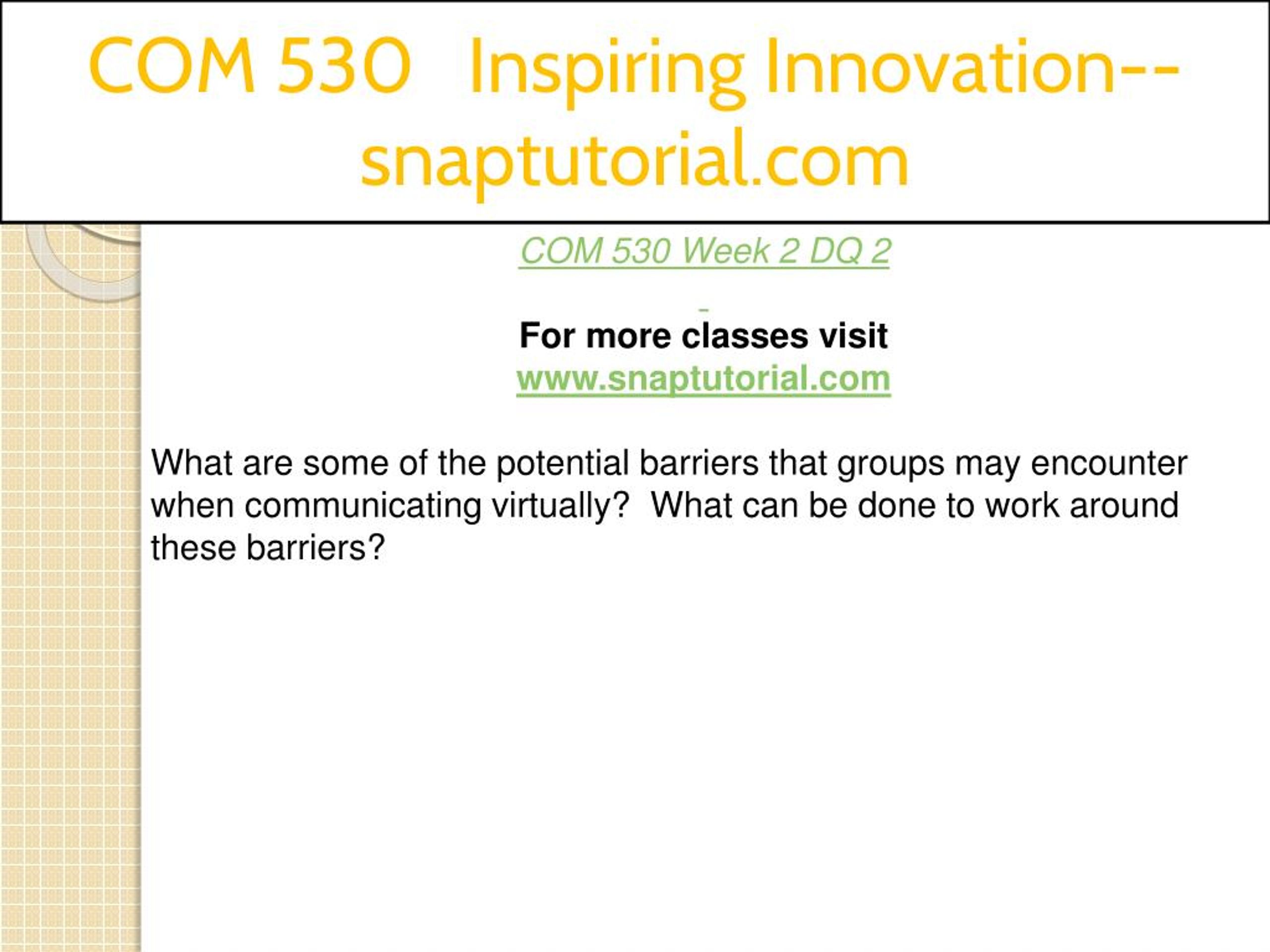 COM 530 Inspiring Innovation--snaptutorial.com

COM 530 Week 2 DQ 2

For more classes visit
www.snaptutorial.com

What are some of the potential barriers that groups may encounter when communicating virtually? What can be done to work around these barriers?